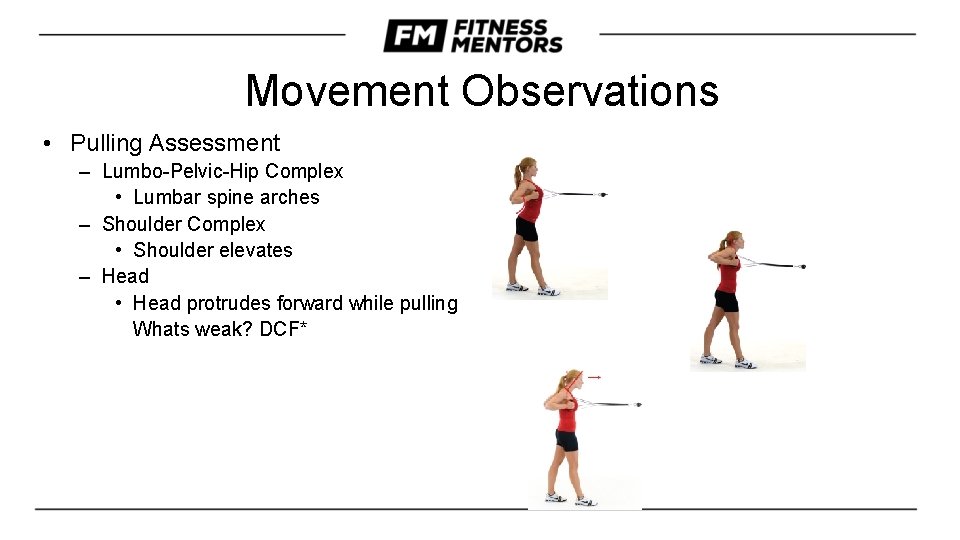 FM FITNESS MENTORS

Movement Observations

• Pulling Assessment
– Lumbo-Pelvic-Hip Complex
• Lumbar spine arches
– Shoulder Complex
• Shoulder elevates
– Head
• Head protrudes forward while pulling Whats weak? DCF*